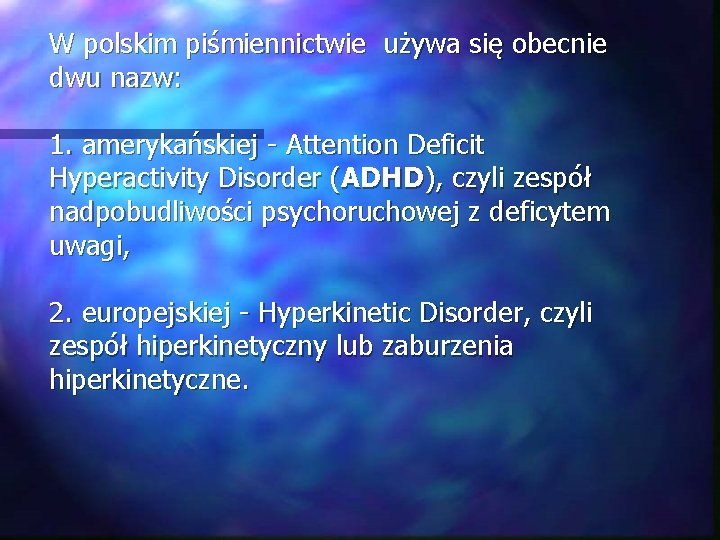 W polskim piśmiennictwie używa się obecnie dwu nazw:

1. amerykańskiej - Attention Deficit Hyperactivity Disorder (ADHD), czyli zespół nadpobudliwości psychoruchowej z deficytem uwagi,

2. europejskiej - Hyperkinetic Disorder, czyli zespół hiperkinetyczny lub zaburzenia hiperkinetyczne.